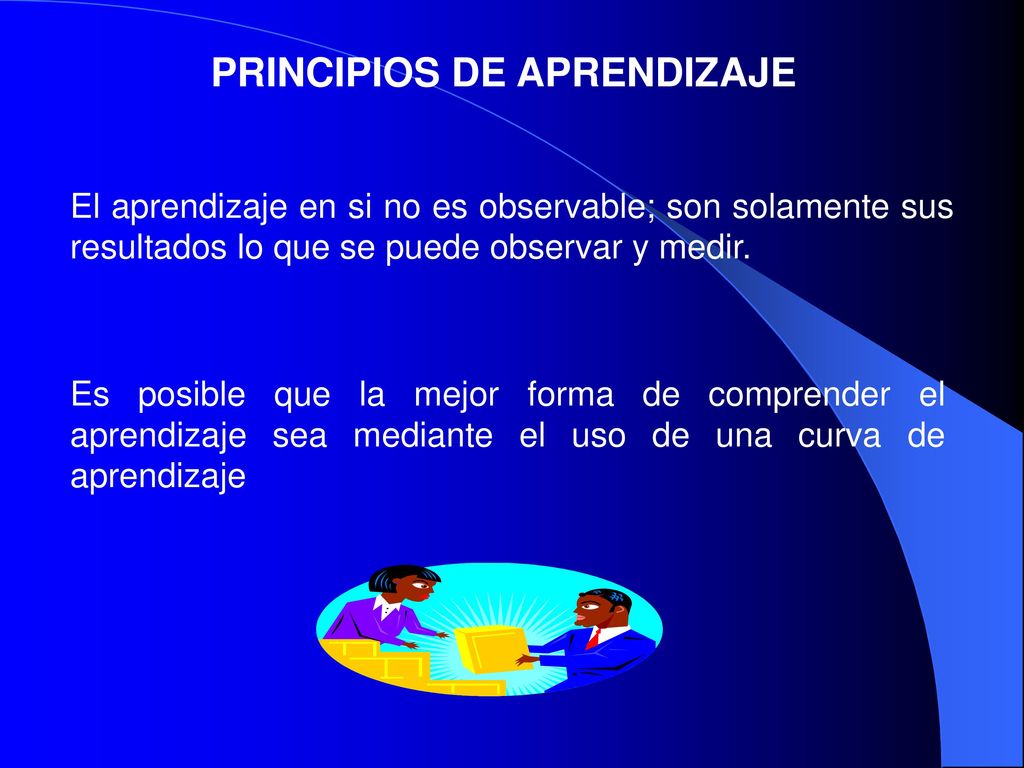 PRINCIPIOS DE APRENDIZAJE

El aprendizaje en si no es observable; son solamente sus resultados lo que se puede observar y medir.

Es posible que la mejor forma de comprender el aprendizaje sea mediante el uso de una curva de aprendizaje